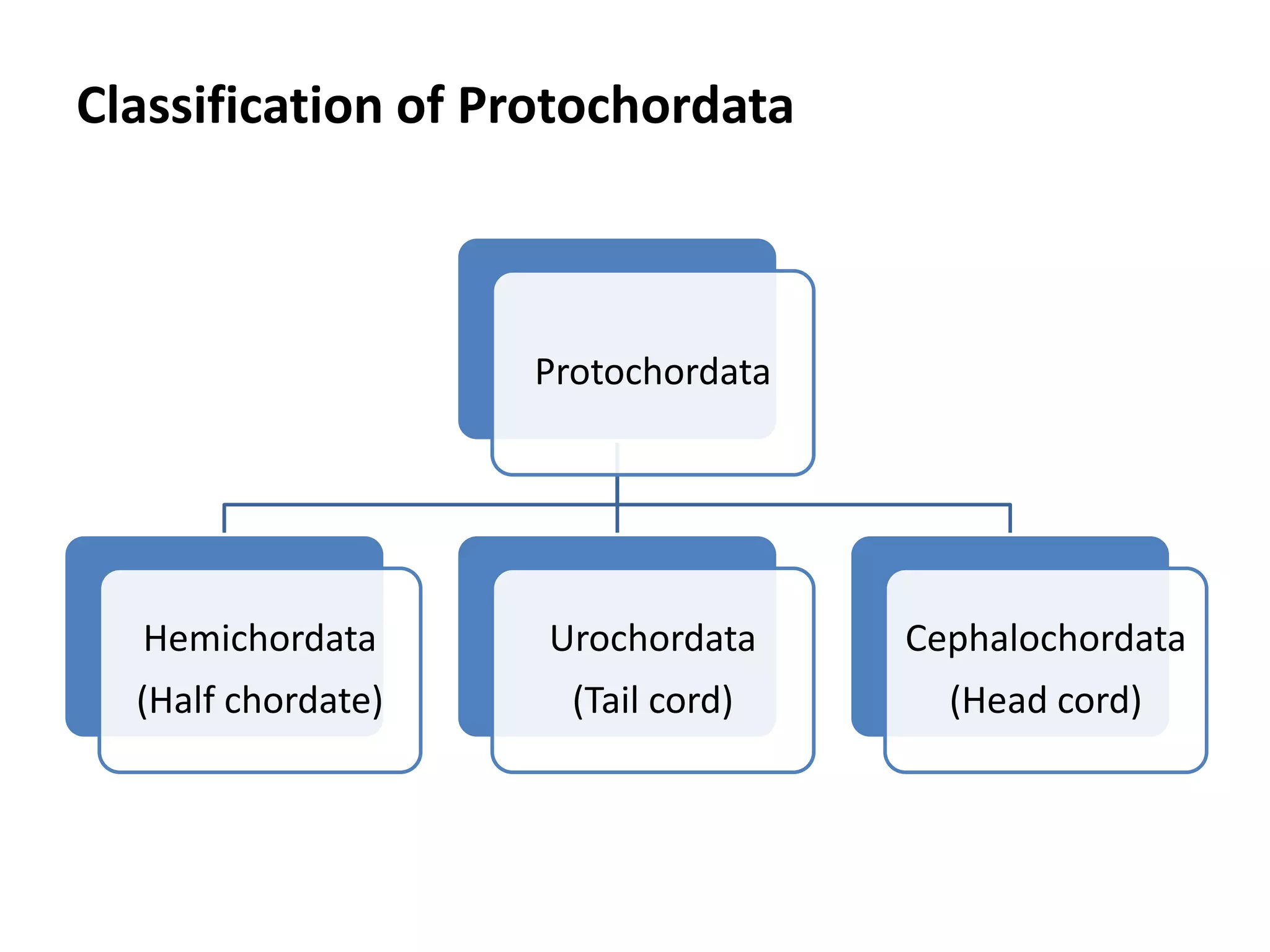 Classification of Protochordata

Protochordata

Hemichordata
(Half chordate)

Urochordata
(Tail cord)

Cephalochordata
(Head cord)